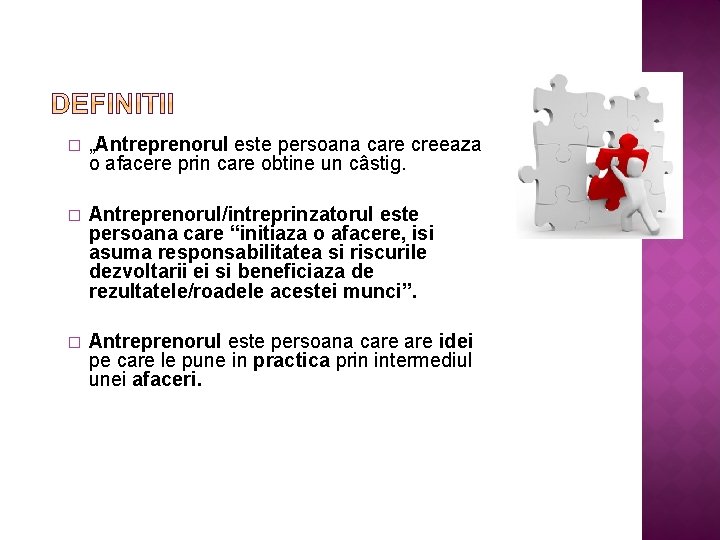 DEFINITII

□ „Antreprenorul este persoana care creeaza o afacere prin care obtine un câstig.

□ Antreprenorul/intreprinzatorul este persoana care “initiaza o afacere, isi asuma responsabilitatea si riscurile dezvoltarii ei si beneficiaza de rezultatele/roadele acestei munci”.

□ Antreprenorul este persoana care are idei pe care le pune in practica prin intermediul unei afaceri.